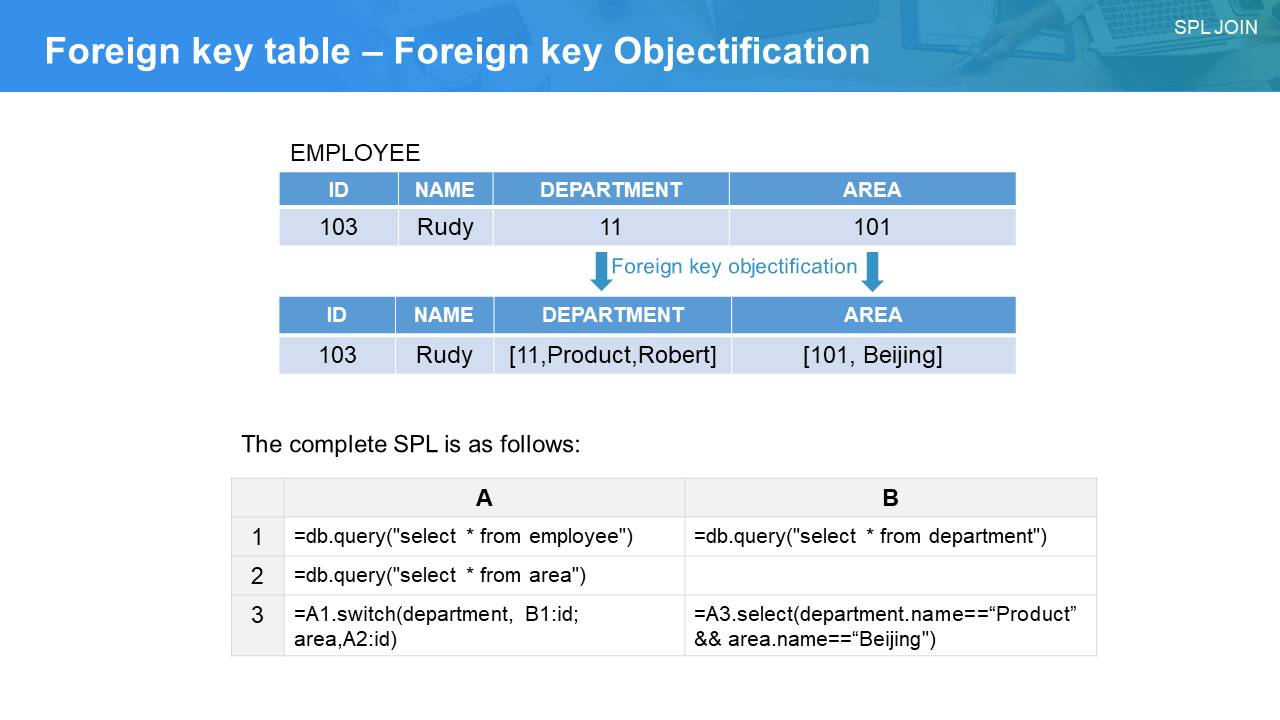 Foreign key table – Foreign key Objectification

SPL JOIN

EMPLOYEE

| ID | NAME | DEPARTMENT | AREA |
|---|---|---|---|
| 103 | Rudy | 11 | 101 |

Foreign key objectification

| ID | NAME | DEPARTMENT | AREA |
|---|---|---|---|
| 103 | Rudy | [11,Product,Robert] | [101, Beijing] |

The complete SPL is as follows:

| | A | B |
|---|---|---|
| 1 | =db.query("select * from employee") | =db.query("select * from department") |
| 2 | =db.query("select * from area") | |
| 3 | =A1.switch(department, B1:id; area,A2:id) | =A3.select(department.name==“Product” && area.name==“Beijing") |